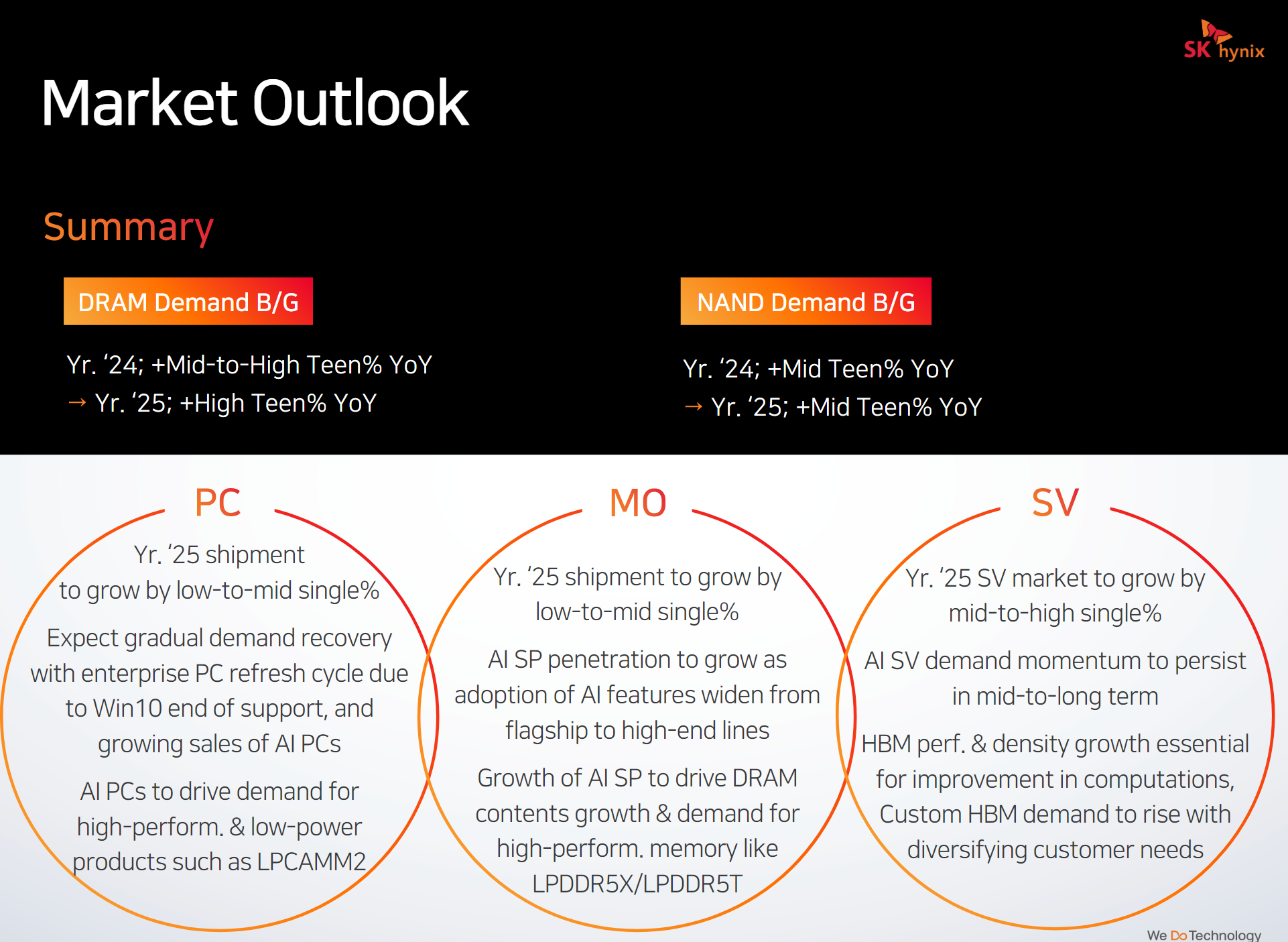 SK hynix

Market Outlook

Summary

DRAM Demand B/G

Yr. '24; +Mid-to-High Teen% YoY
→ Yr. '25; +High Teen% YoY

NAND Demand B/G

Yr. '24; +Mid Teen% YoY
→ Yr. '25; +Mid Teen% YoY

PC

Yr. '25 shipment to grow by low-to-mid single%

Expect gradual demand recovery with enterprise PC refresh cycle due to Win10 end of support, and growing sales of AI PCs

AI PCs to drive demand for high-perform. & low-power products such as LPCAMM2

MO

Yr. '25 shipment to grow by low-to-mid single%

AI SP penetration to grow as adoption of AI features widen from flagship to high-end lines

Growth of AI SP to drive DRAM contents growth & demand for high-perform. memory like LPDDR5X/LPDDR5T

SV

Yr. '25 SV market to grow by mid-to-high single%

AI SV demand momentum to persist in mid-to-long term

HBM perf. & density growth essential for improvement in computations, Custom HBM demand to rise with diversifying customer needs

We Do Technology